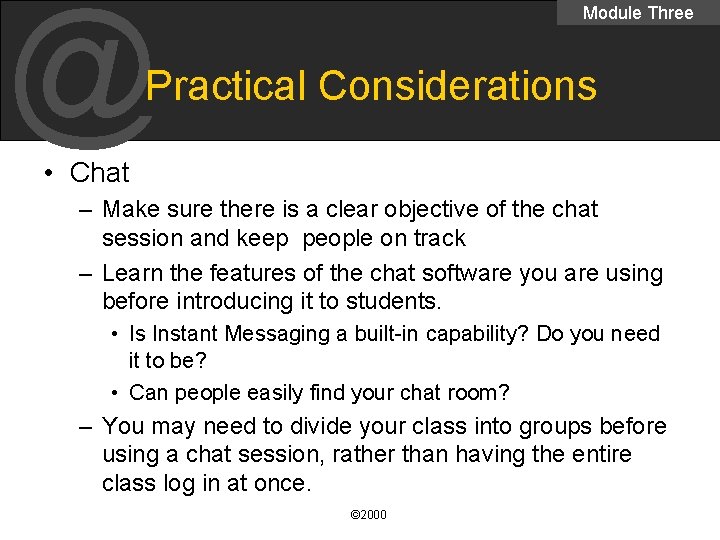 Module Three

@

Practical Considerations

• Chat
– Make sure there is a clear objective of the chat session and keep  people on track
– Learn the features of the chat software you are using before introducing it to students.
• Is Instant Messaging a built-in capability? Do you need it to be?
• Can people easily find your chat room?
– You may need to divide your class into groups before using a chat session, rather than having the entire class log in at once.

©2000